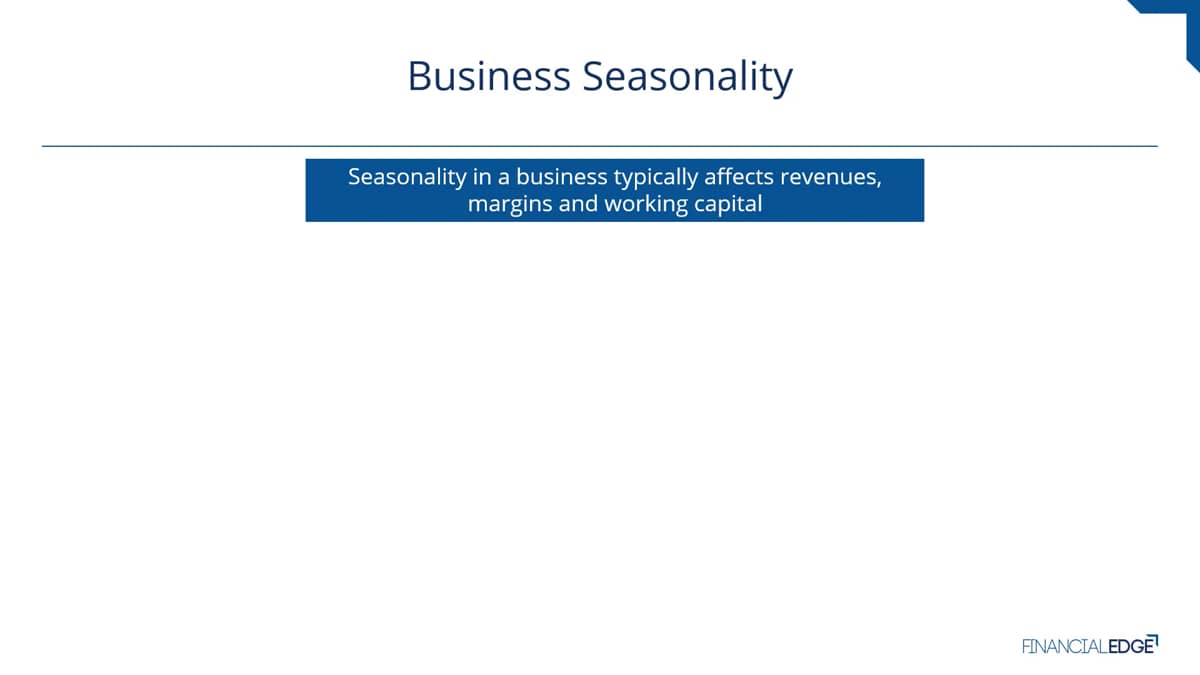 Business Seasonality

Seasonality in a business typically affects revenues, margins and working capital

FINANCIALEDGE